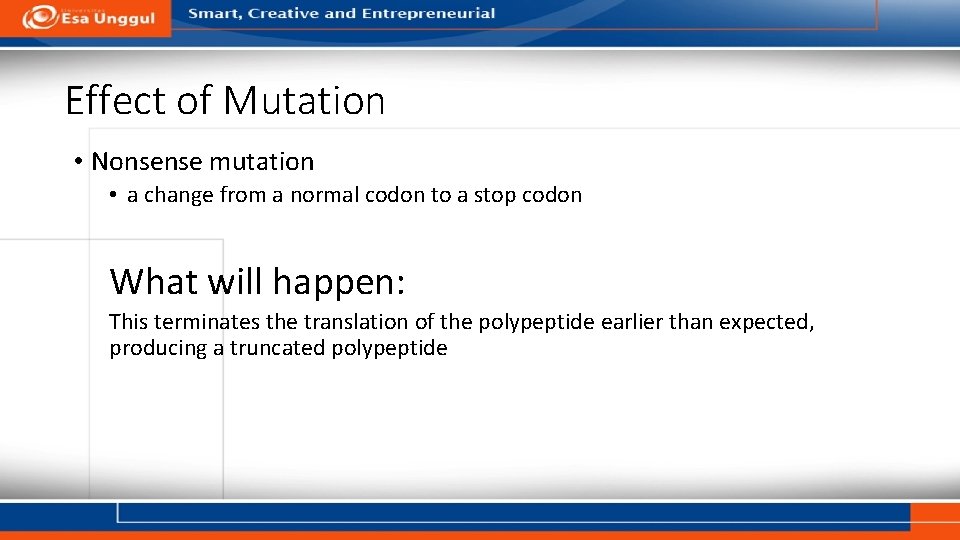 Esa Unggul

Smart, Creative and Entrepreneurial

Effect of Mutation

• Nonsense mutation

• a change from a normal codon to a stop codon

What will happen:

This terminates the translation of the polypeptide earlier than expected, producing a truncated polypeptide